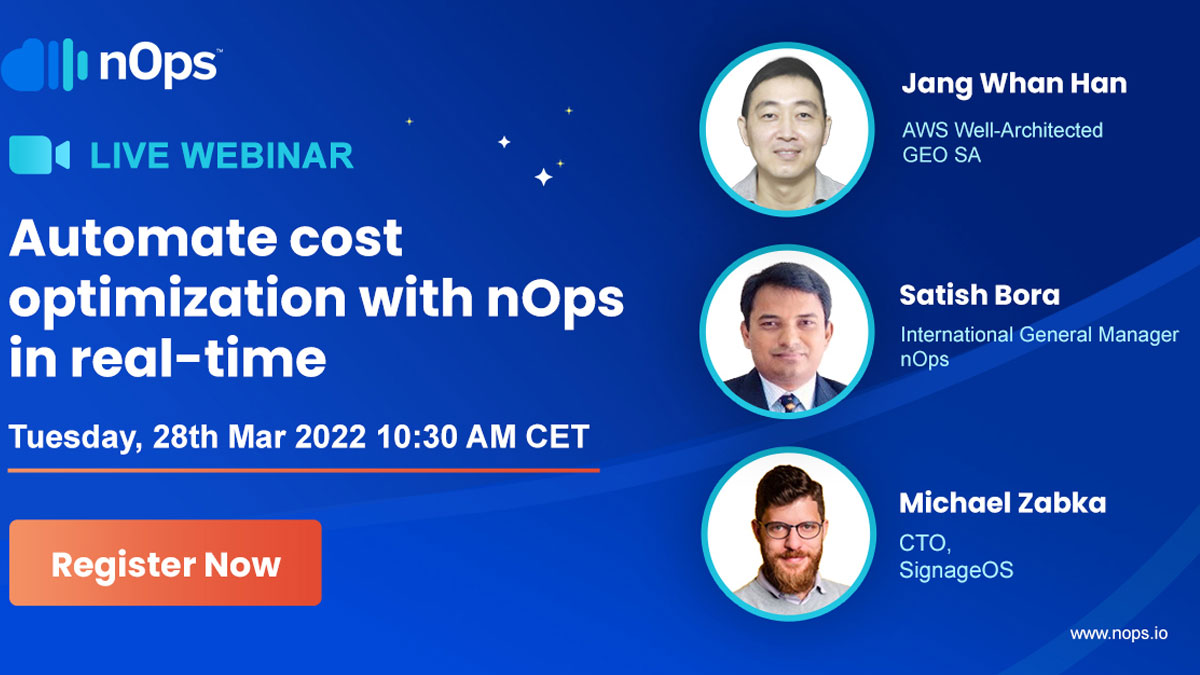 nOps™

LIVE WEBINAR

Automate cost optimization with nOps in real-time

Tuesday, 28th Mar 2022 10:30 AM CET

Register Now

Jang Whan Han
AWS Well-Architected GEO SA

Satish Bora
International General Manager nOps

Michael Zabka
CTO, SignageOS

www.nops.io